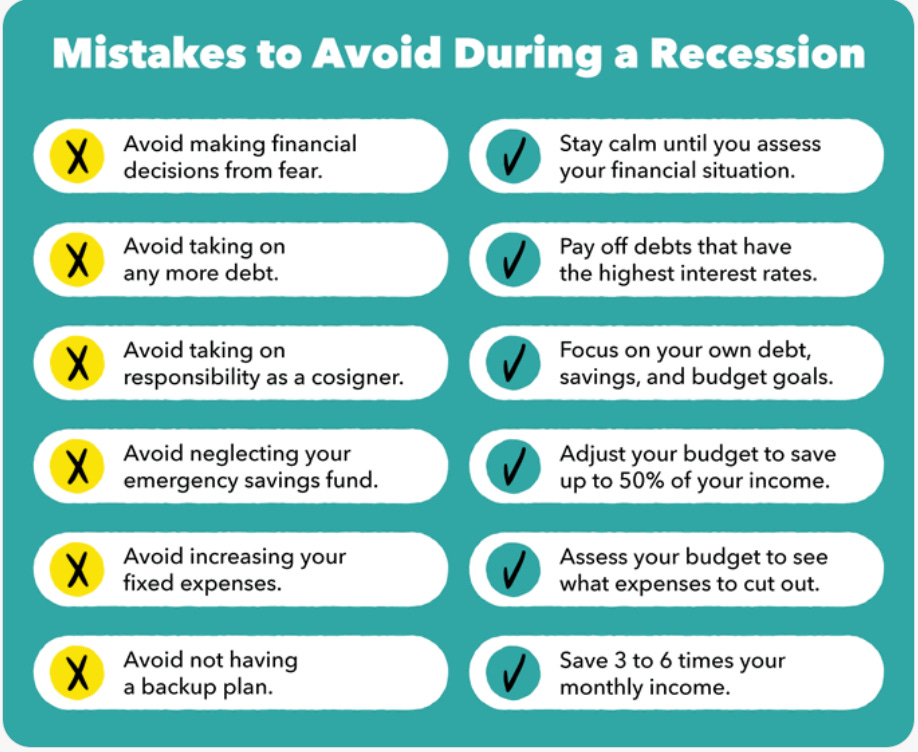 Mistakes to Avoid During a Recession

X Avoid making financial decisions from fear.

X Avoid taking on any more debt.

X Avoid taking on responsibility as a cosigner.

X Avoid neglecting your emergency savings fund.

X Avoid increasing your fixed expenses.

X Avoid not having a backup plan.

✓ Stay calm until you assess your financial situation.

✓ Pay off debts that have the highest interest rates.

✓ Focus on your own debt, savings, and budget goals.

✓ Adjust your budget to save up to 50% of your income.

✓ Assess your budget to see what expenses to cut out.

✓ Save 3 to 6 times your monthly income.